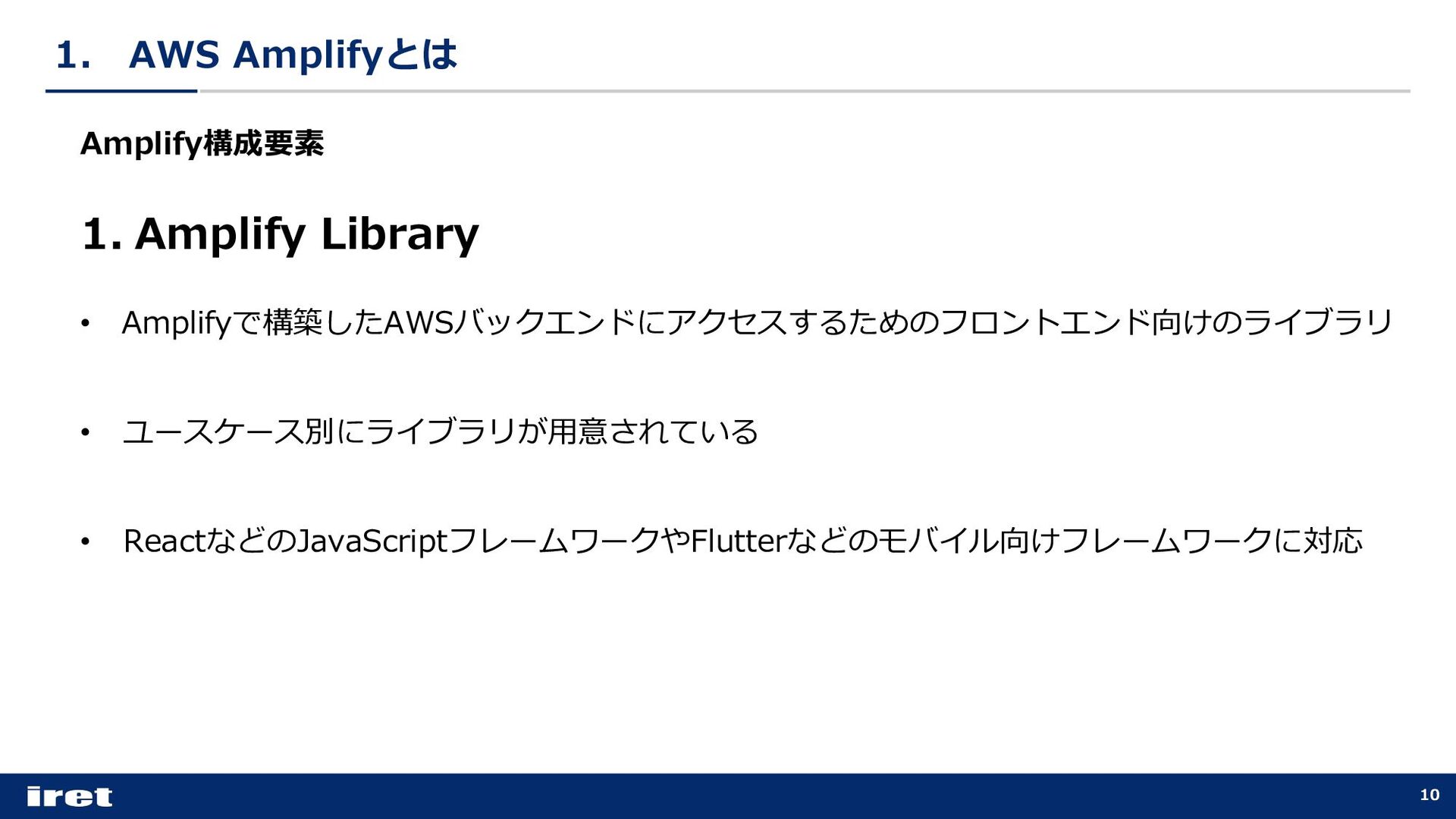 1. AWS Amplifyとは

Amplify構成要素

1. Amplify Library

• Amplifyで構築したAWSバックエンドにアクセスするためのフロントエンド向けのライブラリ

• ユースケース別にライブラリが用意されている

• ReactなどのJavaScriptフレームワークやFlutterなどのモバイル向けフレームワークに対応

iret

10